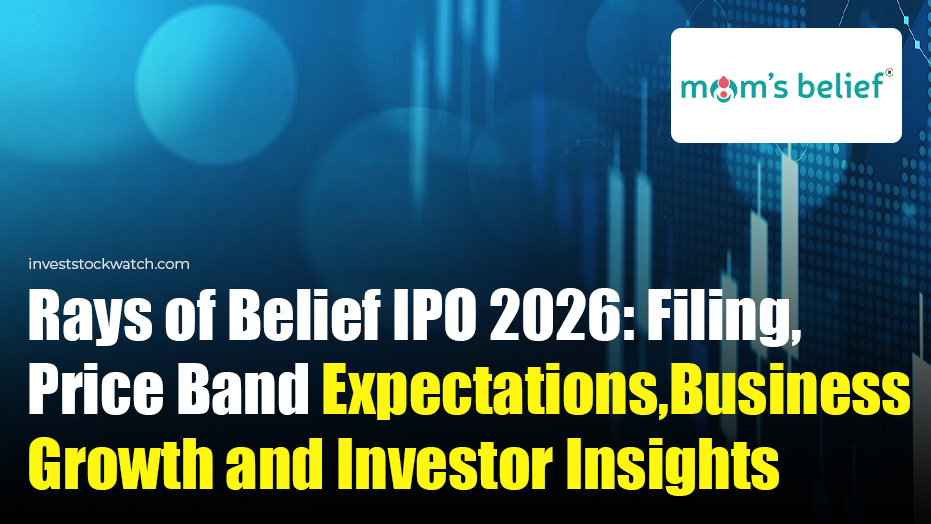 mom's belief®

investstockwatch.com

Rays of Belief IPO 2026: Filing, Price Band Expectations,Business Growth and Investor Insights